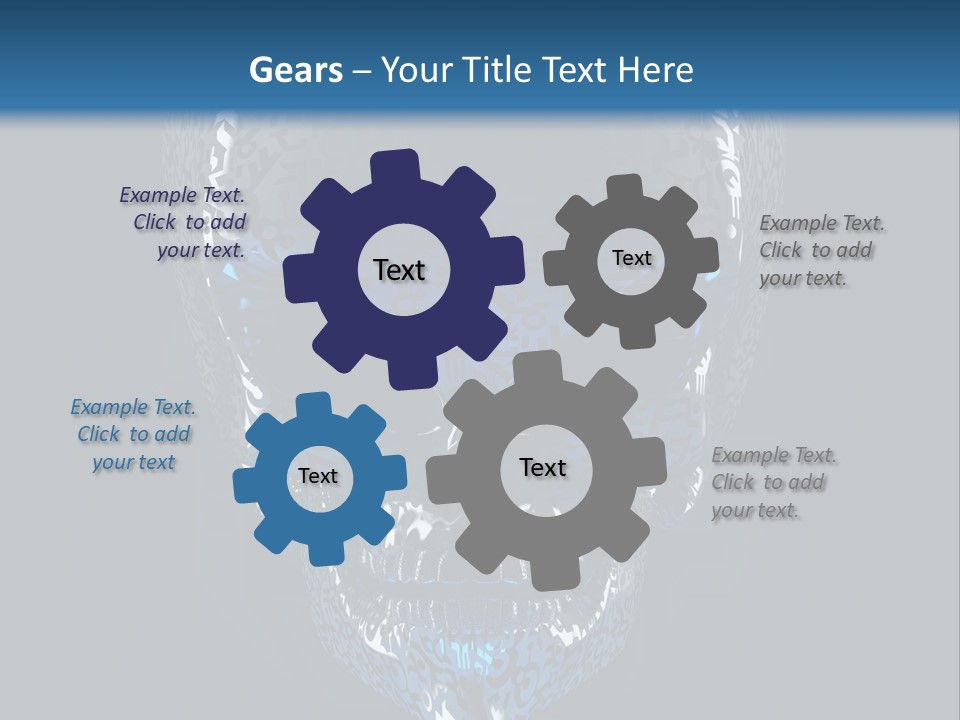 Gears – Your Title Text Here

Example Text. Click to add your text.

Text

Text

Example Text. Click to add your text.

Example Text. Click to add your text

Text

Text

Example Text. Click to add your text.